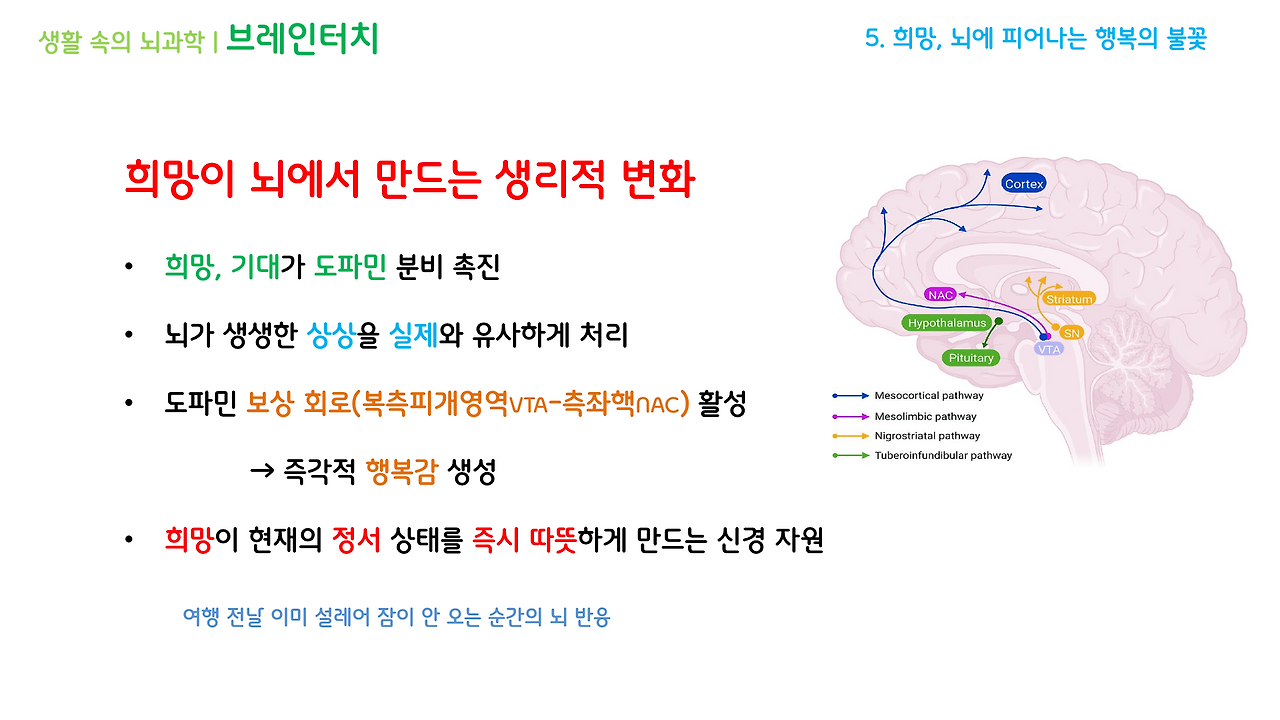 생활 속의 뇌과학 | 브레인터치

5. 희망, 뇌에 피어나는 행복의 불꽃

희망이 뇌에서 만드는 생리적 변화

• 희망, 기대가 도파민 분비 촉진

• 뇌가 생생한 상상을 실제와 유사하게 처리

• 도파민 보상 회로(복측피개영역VTA-측좌핵NAC) 활성

→ 즉각적 행복감 생성

• 희망이 현재의 정서 상태를 즉시 따뜻하게 만드는 신경 자원

여행 전날 이미 설레어 잠이 안 오는 순간의 뇌 반응

Cortex

NAC

Striatum

Hypothalamus

SN

VTA

Pituitary

Mesocortical pathway

Mesolimbic pathway

Nigrostriatal pathway

Tuberoinfundibular pathway